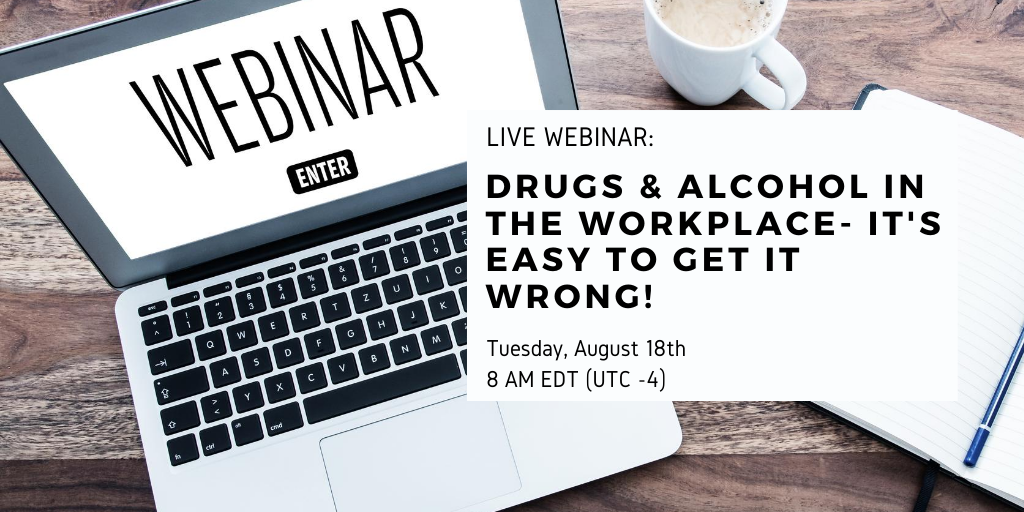 WEBINAR

ENTER

LIVE WEBINAR:

DRUGS & ALCOHOL IN THE WORKPLACE- IT'S EASY TO GET IT WRONG!

Tuesday, August 18th
8 AM EDT (UTC -4)